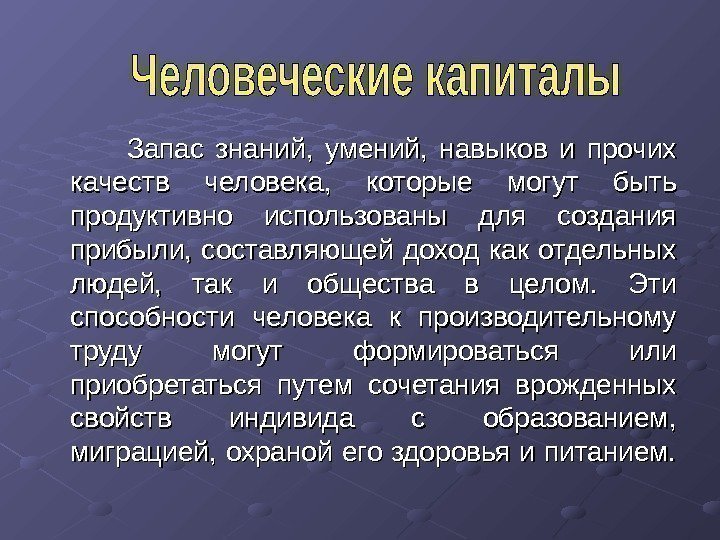 Человеческие капиталы

Запас знаний, умений, навыков и прочих качеств человека, которые могут быть продуктивно использованы для создания прибыли, составляющей доход как отдельных людей, так и общества в целом. Эти способности человека к производительному труду могут формироваться или приобретаться путем сочетания врожденных свойств индивида с образованием, миграцией, охраной его здоровья и питанием.